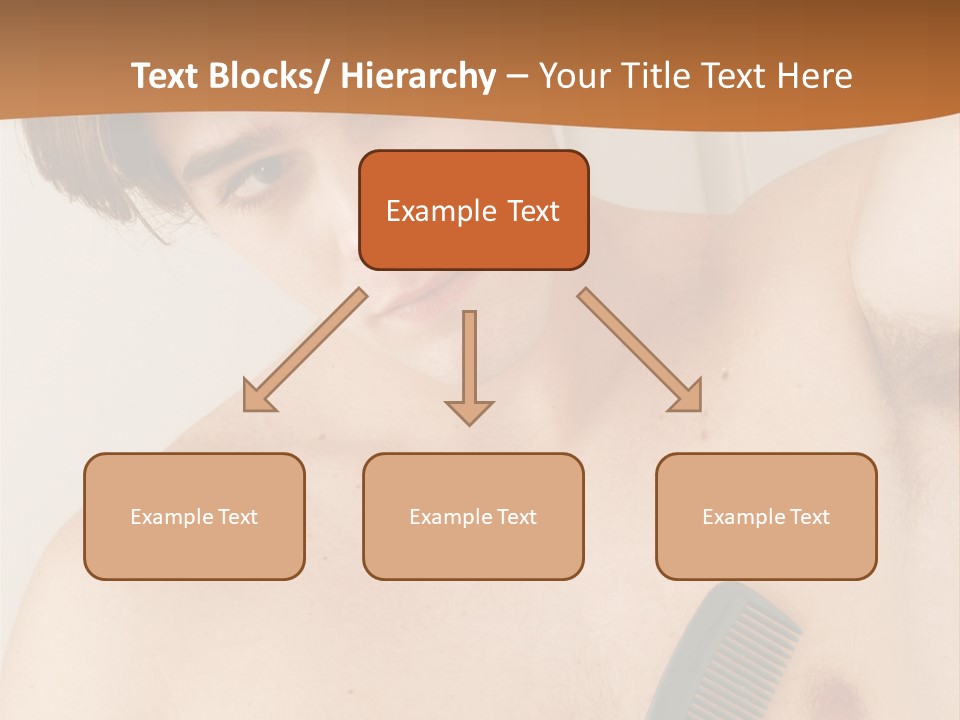 Text Blocks/ Hierarchy – Your Title Text Here

Example Text

Example Text

Example Text

Example Text